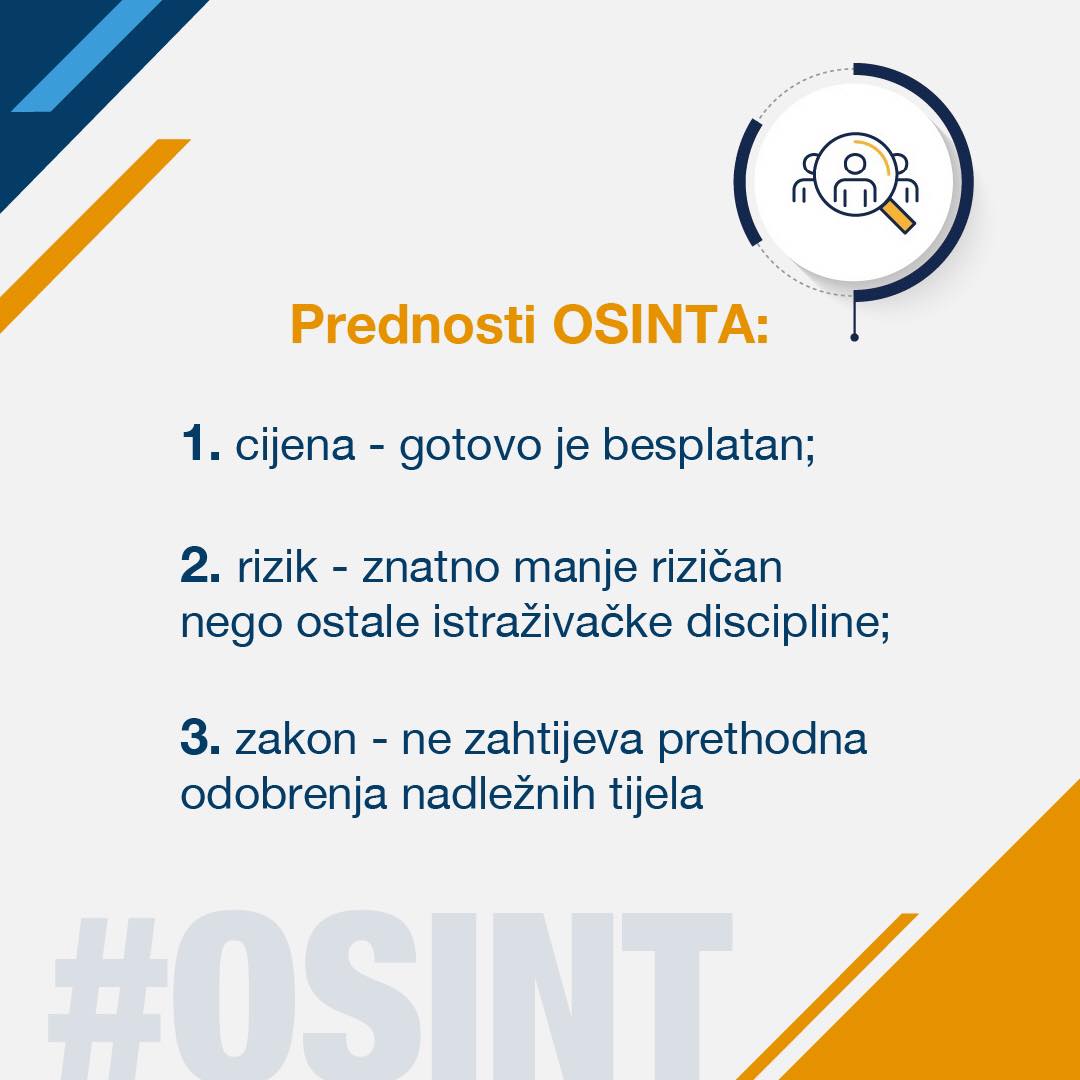 Prednosti OSINTA:

1. cijena - gotovo je besplatan;

2. rizik - znatno manje rizičan nego ostale istraživačke discipline;

3. zakon - ne zahtijeva prethodna odobrenja nadležnih tijela

#OSINT